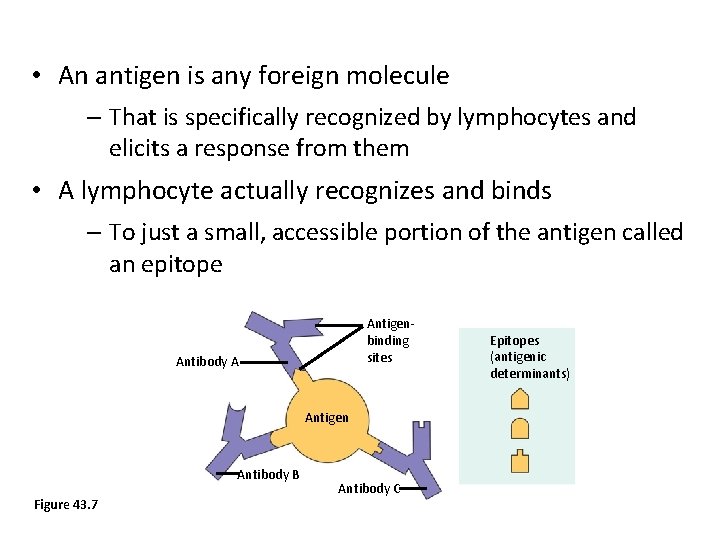 • An antigen is any foreign molecule

– That is specifically recognized by lymphocytes and elicits a response from them

• A lymphocyte actually recognizes and binds

– To just a small, accessible portion of the antigen called an epitope

Antigen-binding sites

Antibody A

Antigen

Antibody B

Antibody C

Epitopes (antigenic determinants)

Figure 43.7